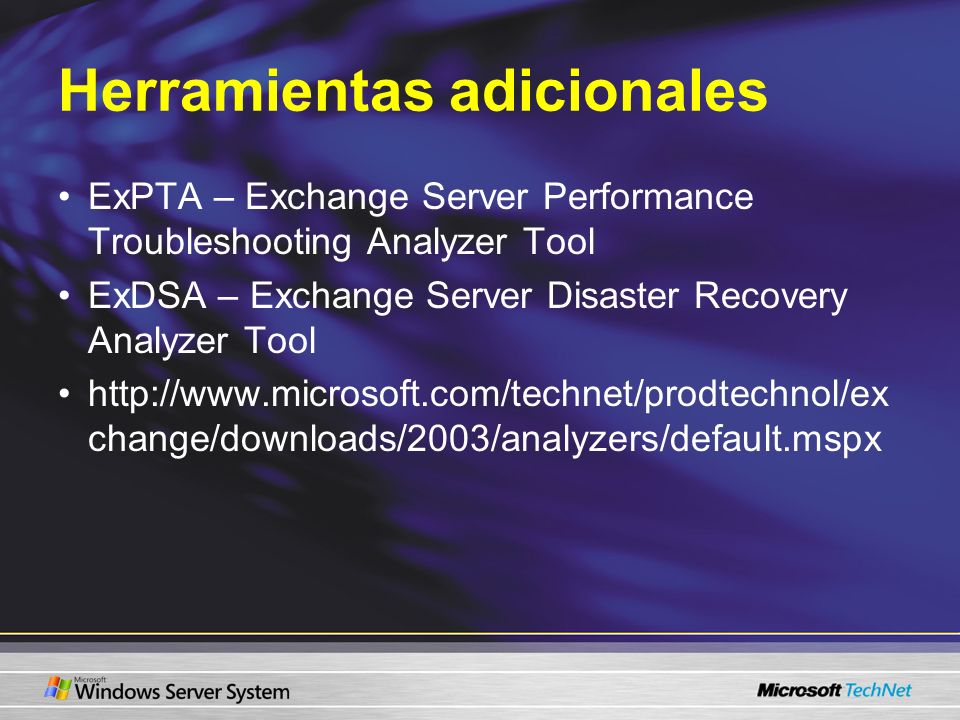 Herramientas adicionales

• ExPTA – Exchange Server Performance Troubleshooting Analyzer Tool
• ExDSA – Exchange Server Disaster Recovery Analyzer Tool
• http://www.microsoft.com/technet/prodtechnol/exchange/downloads/2003/analyzers/default.mspx

Microsoft Windows Server System

Microsoft TechNet